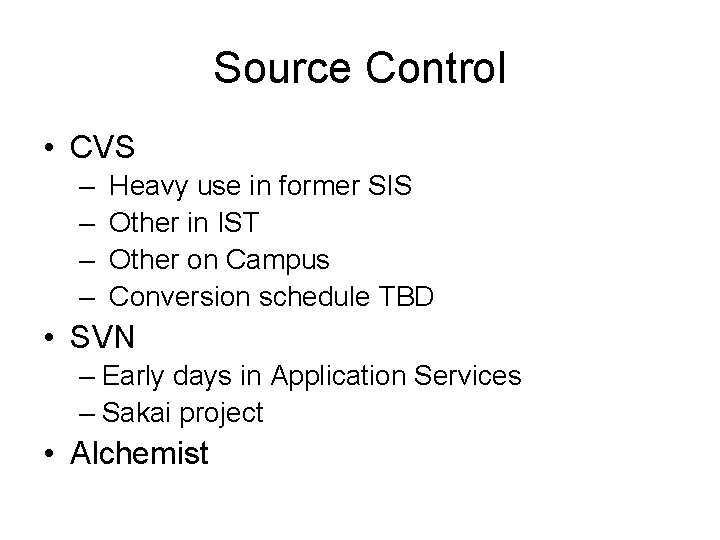 Source Control

• CVS
– Heavy use in former SIS
– Other in IST
– Other on Campus
– Conversion schedule TBD
• SVN
– Early days in Application Services
– Sakai project
• Alchemist